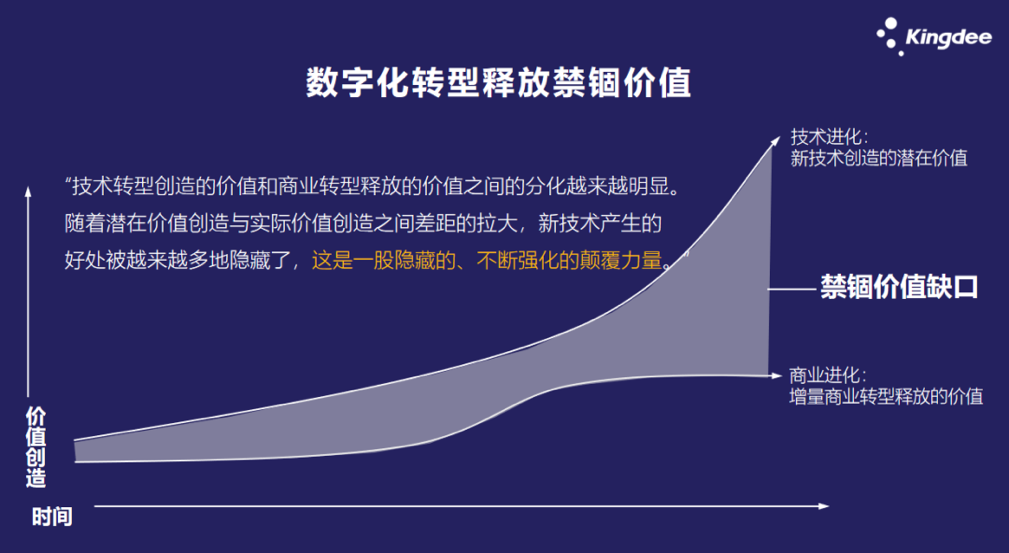 Kingdee

数字化转型释放禁锢价值

“技术转型创造的价值和商业转型释放的价值之间的分化越来越明显。随着潜在价值创造与实际价值创造之间差距的拉大，新技术产生的好处被越来越多地隐藏了，这是一股隐藏的、不断强化的颠覆力量。”

技术进化：
新技术创造的潜在价值

禁锢价值缺口

商业进化：
增量商业转型释放的价值

价值创造

时间